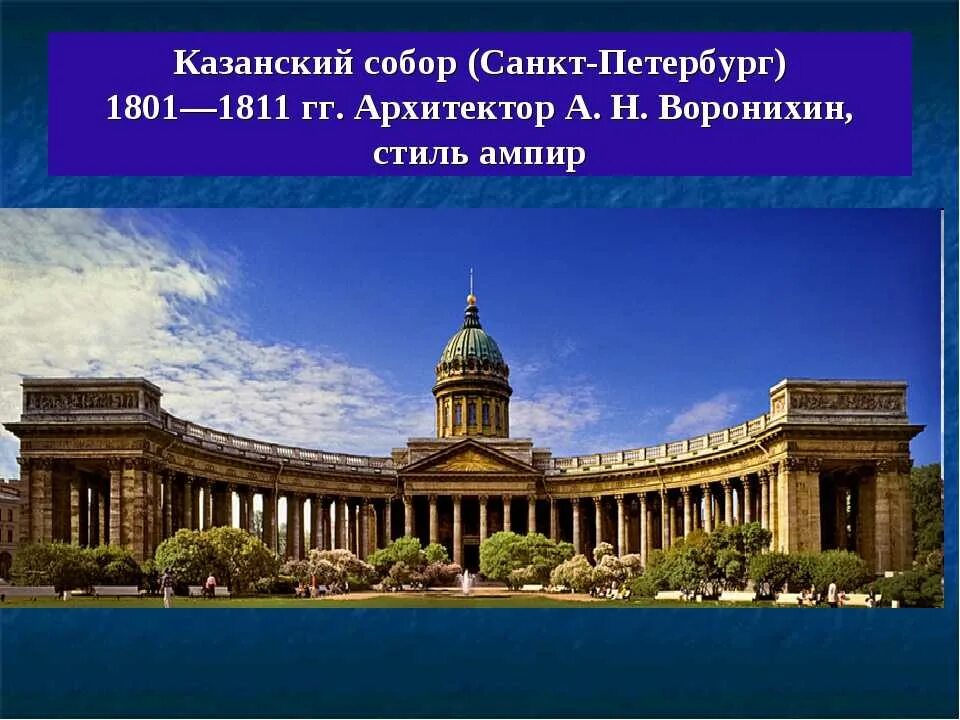 Казанский собор (Санкт-Петербург) 1801—1811 гг. Архитектор А. Н. Воронихин, стиль ампир